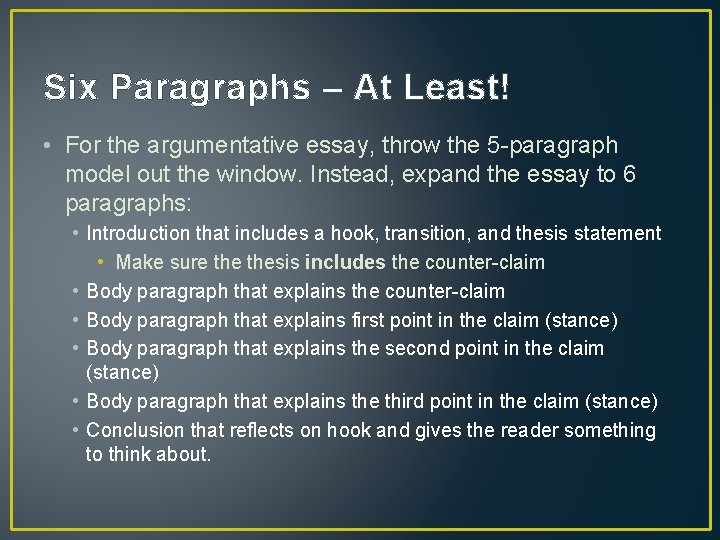 Six Paragraphs – At Least!

• For the argumentative essay, throw the 5-paragraph model out the window. Instead, expand the essay to 6 paragraphs:
  • Introduction that includes a hook, transition, and thesis statement
    • Make sure the thesis includes the counter-claim
  • Body paragraph that explains the counter-claim
  • Body paragraph that explains first point in the claim (stance)
  • Body paragraph that explains the second point in the claim (stance)
  • Body paragraph that explains the third point in the claim (stance)
  • Conclusion that reflects on hook and gives the reader something to think about.